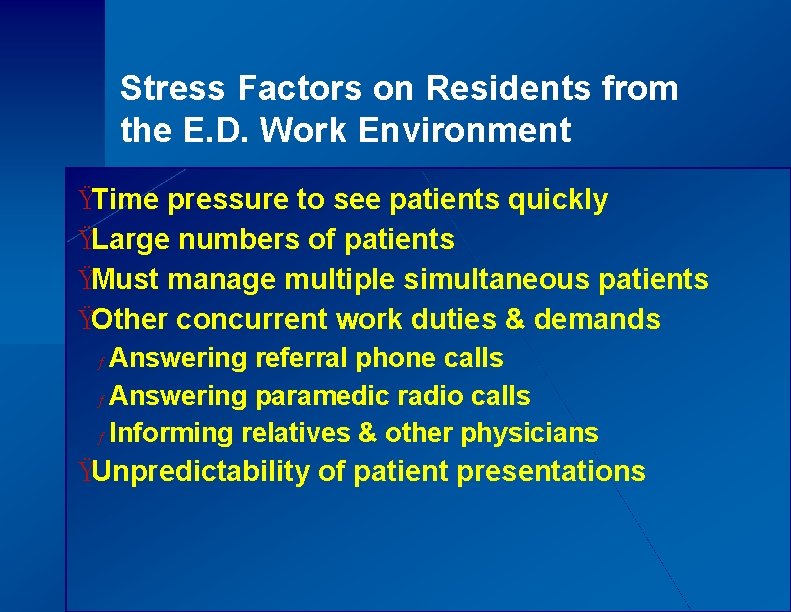 Stress Factors on Residents from the E.D. Work Environment

ŸTime pressure to see patients quickly

ŸLarge numbers of patients

ŸMust manage multiple simultaneous patients

ŸOther concurrent work duties & demands

ƒAnswering referral phone calls

ƒAnswering paramedic radio calls

ƒInforming relatives & other physicians

ŸUnpredictability of patient presentations